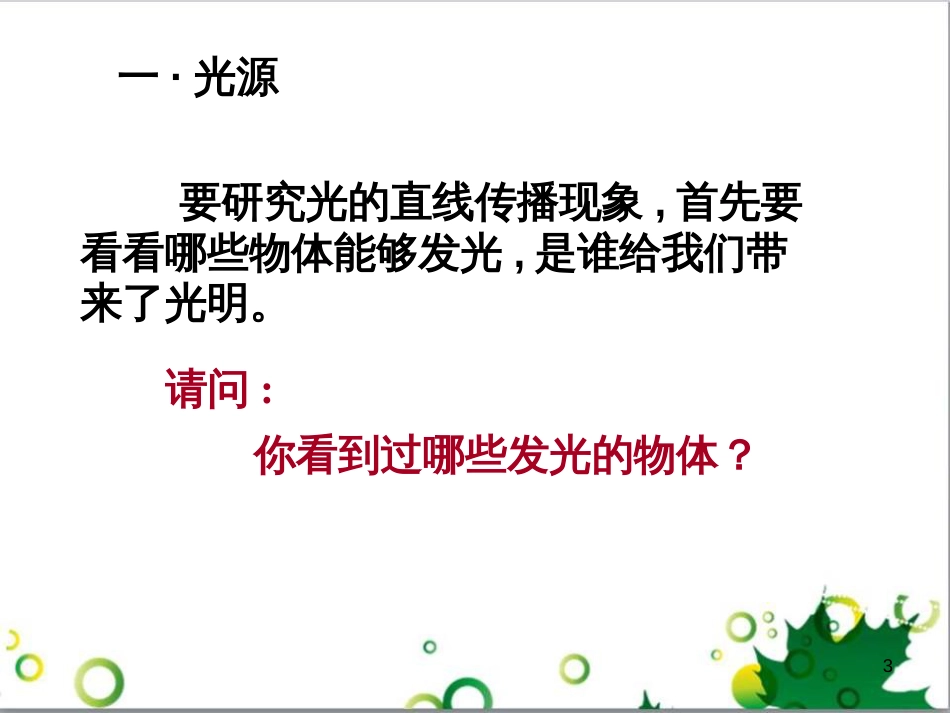 一 · 光源

要研究光的直线传播现象，首先要看看哪些物体能够发光，是谁给我们带来了光明。

请问：

你看到过哪些发光的物体？

3